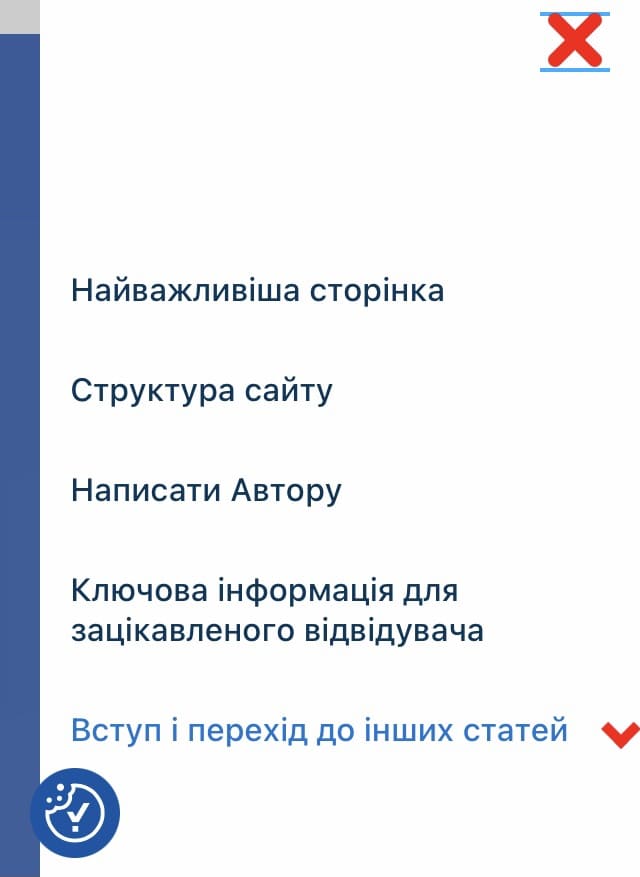 Найважливіша сторінка

Структура сайту

Написати Автору

Ключова інформація для зацікавленого відвідувача

Вступ і перехід до інших статей